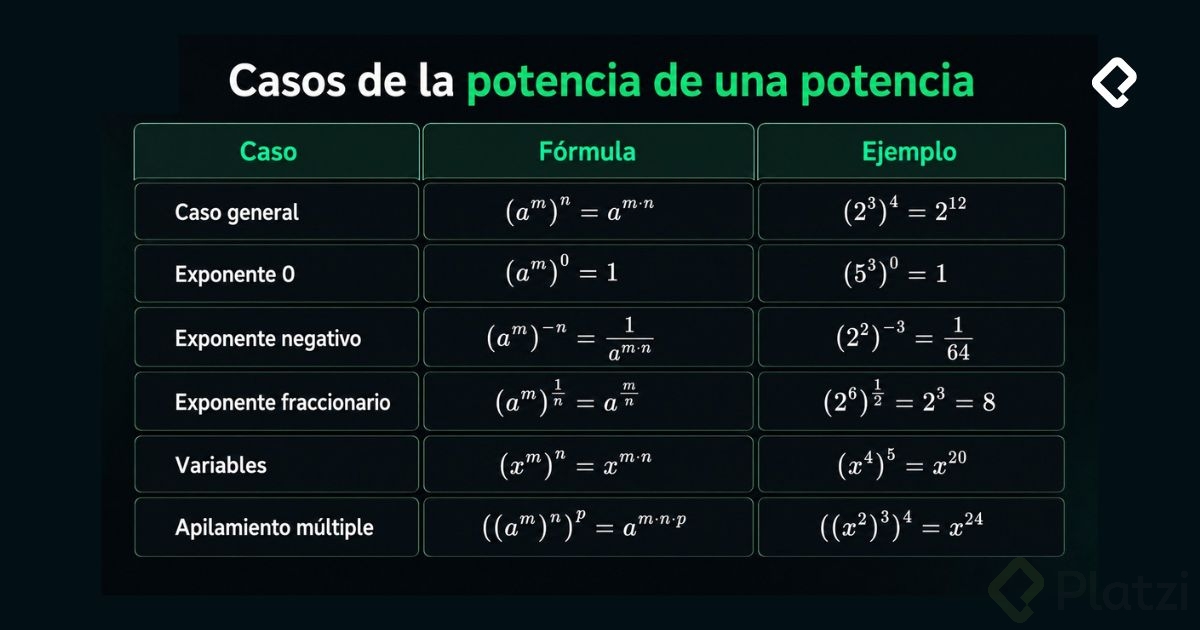 Casos de la potencia de una potencia

| Caso | Fórmula | Ejemplo |
|---|---|---|
| Caso general | $(a^m)^n = a^{m \cdot n}$ | $(2^3)^4 = 2^{12}$ |
| Exponente 0 | $(a^m)^0 = 1$ | $(5^3)^0 = 1$ |
| Exponente negativo | $(a^m)^{-n} = \frac{1}{a^{m \cdot n}}$ | $(2^2)^{-3} = \frac{1}{64}$ |
| Exponente fraccionario | $(a^m)^{\frac{1}{n}} = a^{\frac{m}{n}}$ | $(2^6)^{\frac{1}{2}} = 2^3 = 8$ |
| Variables | $(x^m)^n = x^{m \cdot n}$ | $(x^4)^5 = x^{20}$ |
| Apilamiento múltiple | $((a^m)^n)^p = a^{m \cdot n \cdot p}$ | $((x^2)^3)^4 = x^{24}$ |

Platzi